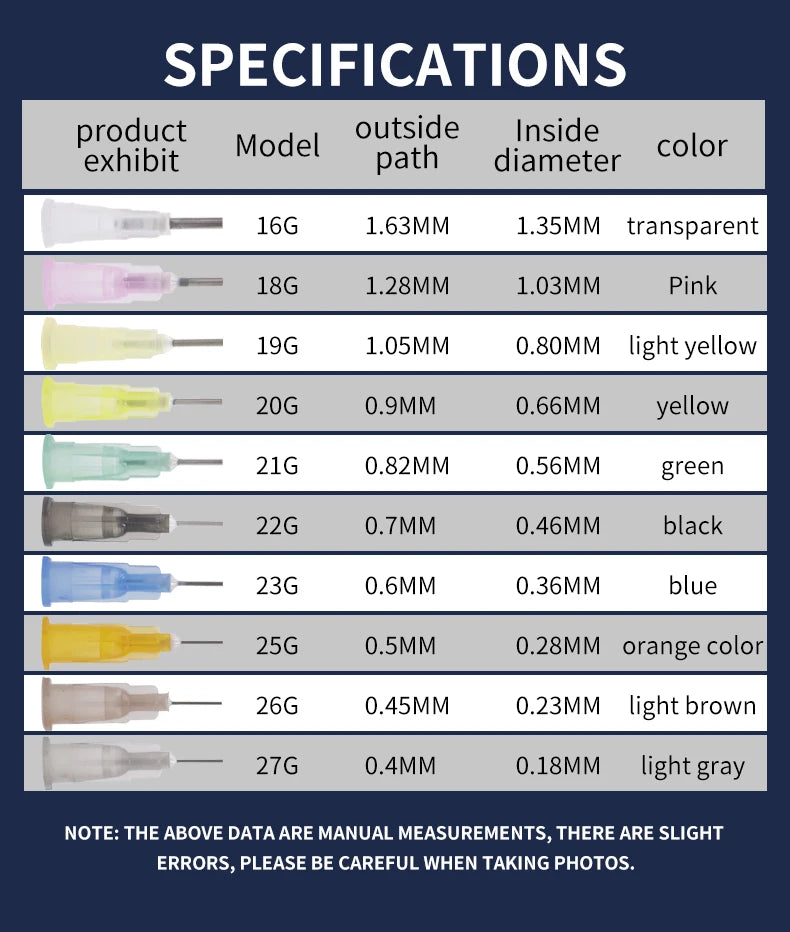 SPECIFICATIONS

| product exhibit | Model | outside path | Inside diameter | color |
|---|---|---|---|---|
| | 16G | 1.63MM | 1.35MM | transparent |
| | 18G | 1.28MM | 1.03MM | Pink |
| | 19G | 1.05MM | 0.80MM | light yellow |
| | 20G | 0.9MM | 0.66MM | yellow |
| | 21G | 0.82MM | 0.56MM | green |
| | 22G | 0.7MM | 0.46MM | black |
| | 23G | 0.6MM | 0.36MM | blue |
| | 25G | 0.5MM | 0.28MM | orange color |
| | 26G | 0.45MM | 0.23MM | light brown |
| | 27G | 0.4MM | 0.18MM | light gray |

NOTE: THE ABOVE DATA ARE MANUAL MEASUREMENTS, THERE ARE SLIGHT ERRORS, PLEASE BE CAREFUL WHEN TAKING PHOTOS.